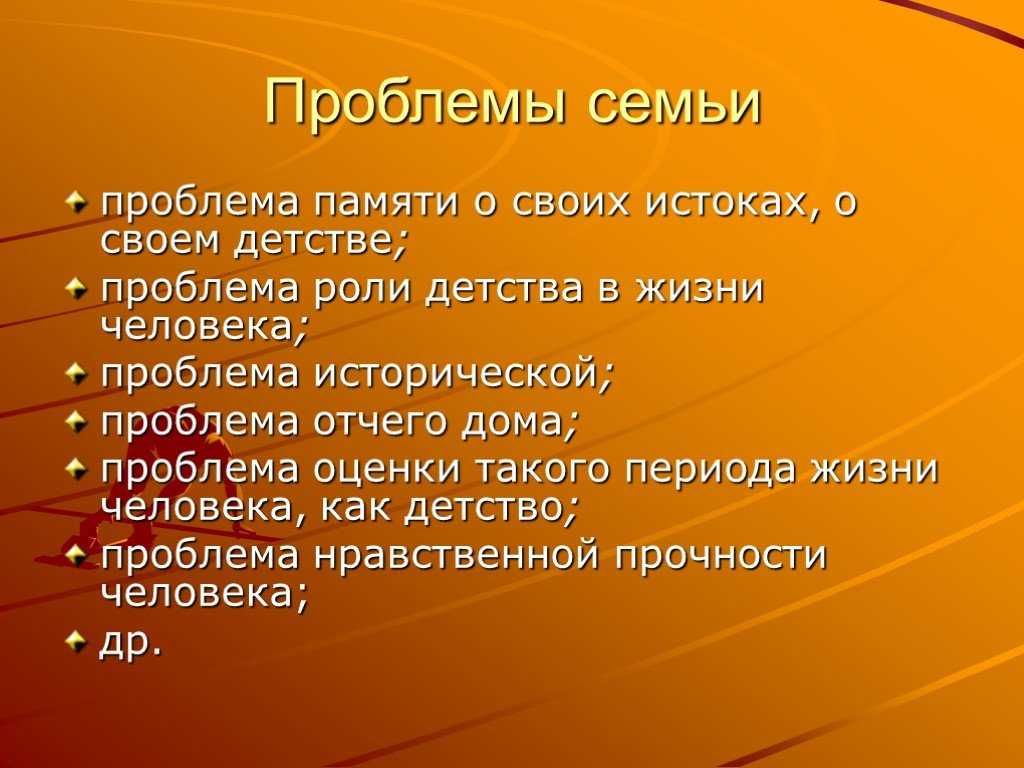 Проблемы семьи

проблема памяти о своих истоках, о своем детстве;
проблема роли детства в жизни человека;
проблема исторической;
проблема отчего дома;
проблема оценки такого периода жизни человека, как детство;
проблема нравственной прочности человека;
др.